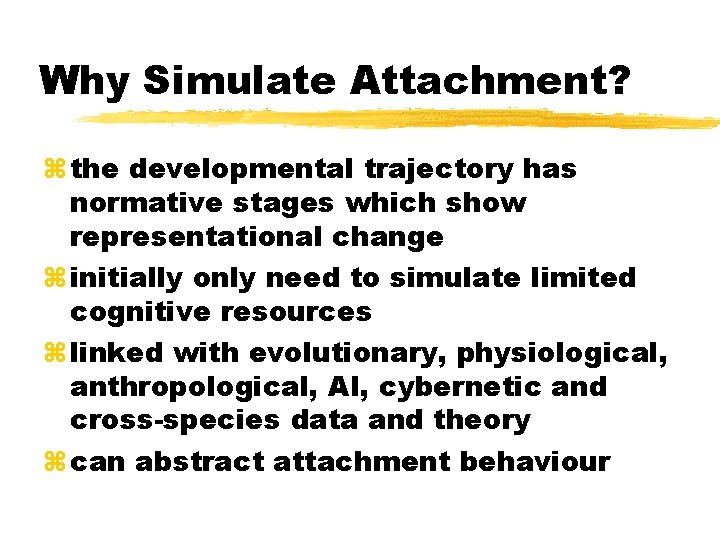 Why Simulate Attachment?

⌘ the developmental trajectory has normative stages which show representational change

⌘ initially only need to simulate limited cognitive resources

⌘ linked with evolutionary, physiological, anthropological, AI, cybernetic and cross-species data and theory

⌘ can abstract attachment behaviour